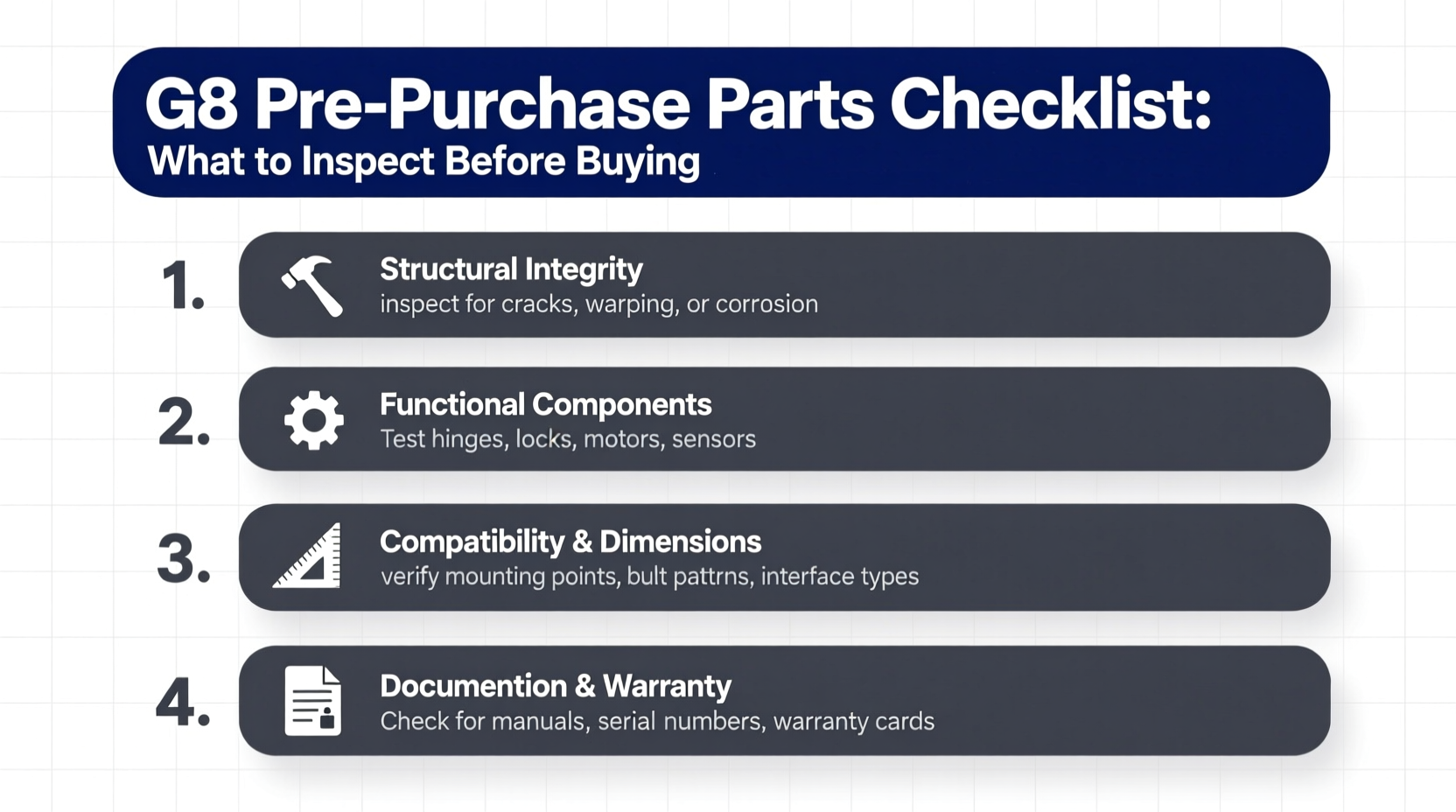 G8 Pre-Purchase Parts Checklist:
What to Inspect Before Buying

1. Structural Integrity
inspect for cracks, warping, or corrosion

2. Functional Components
Test hinges, locks, motors, sensors

3. Compatibility & Dimensions
verify mounting points, bult pattrns, interface types

4. Documention & Warranty
Check for manuals, serial numbers, warranty cards